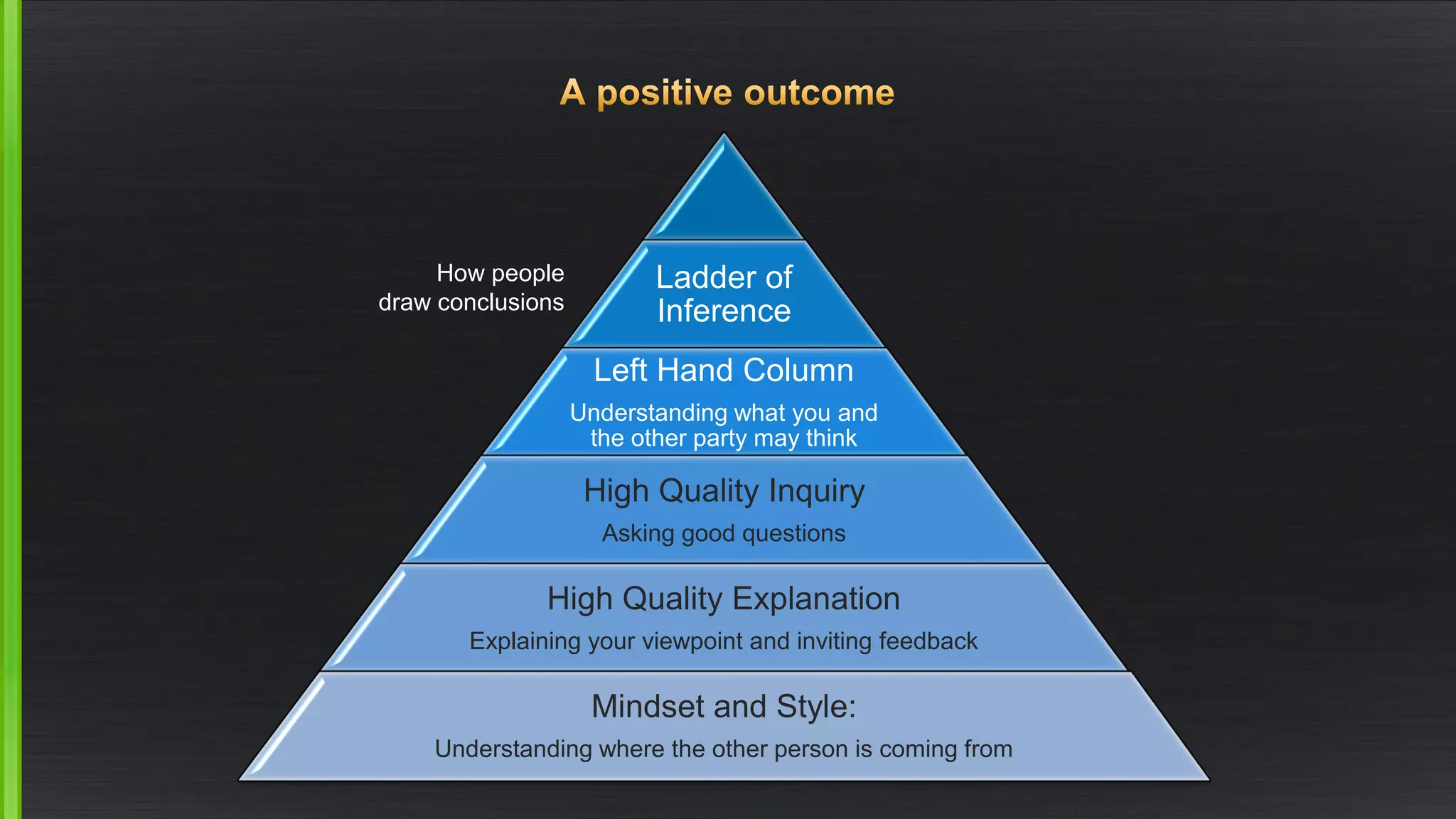 A positive outcome

How people draw conclusions

Ladder of Inference

Left Hand Column

Understanding what you and the other party may think

High Quality Inquiry

Asking good questions

High Quality Explanation

Explaining your viewpoint and inviting feedback

Mindset and Style:

Understanding where the other person is coming from